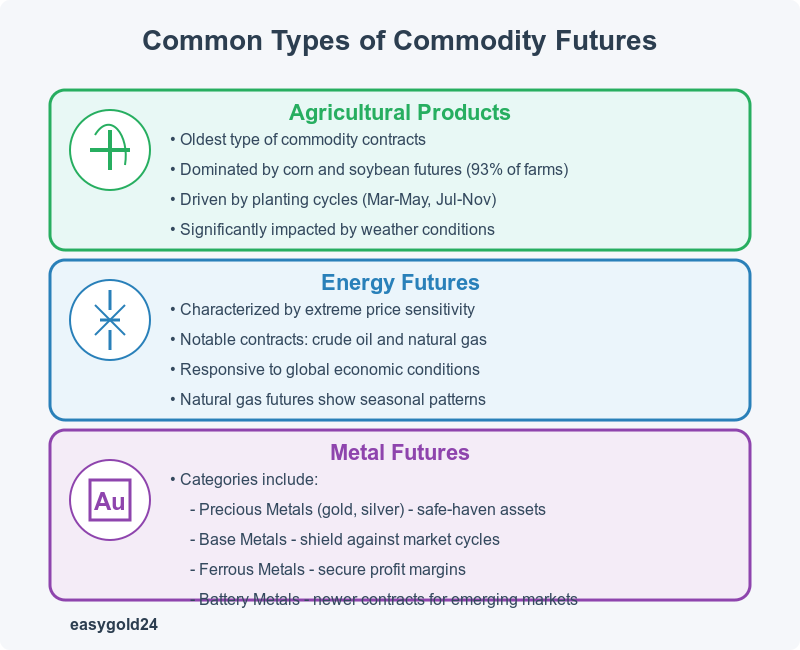 Common Types of Commodity Futures

Agricultural Products

• Oldest type of commodity contracts
• Dominated by corn and soybean futures (93% of farms)
• Driven by planting cycles (Mar-May, Jul-Nov)
• Significantly impacted by weather conditions

Energy Futures

• Characterized by extreme price sensitivity
• Notable contracts: crude oil and natural gas
• Responsive to global economic conditions
• Natural gas futures show seasonal patterns

Metal Futures

Au

• Categories include:
- Precious Metals (gold, silver) - safe-haven assets
- Base Metals - shield against market cycles
- Ferrous Metals - secure profit margins
- Battery Metals - newer contracts for emerging markets

easygold24